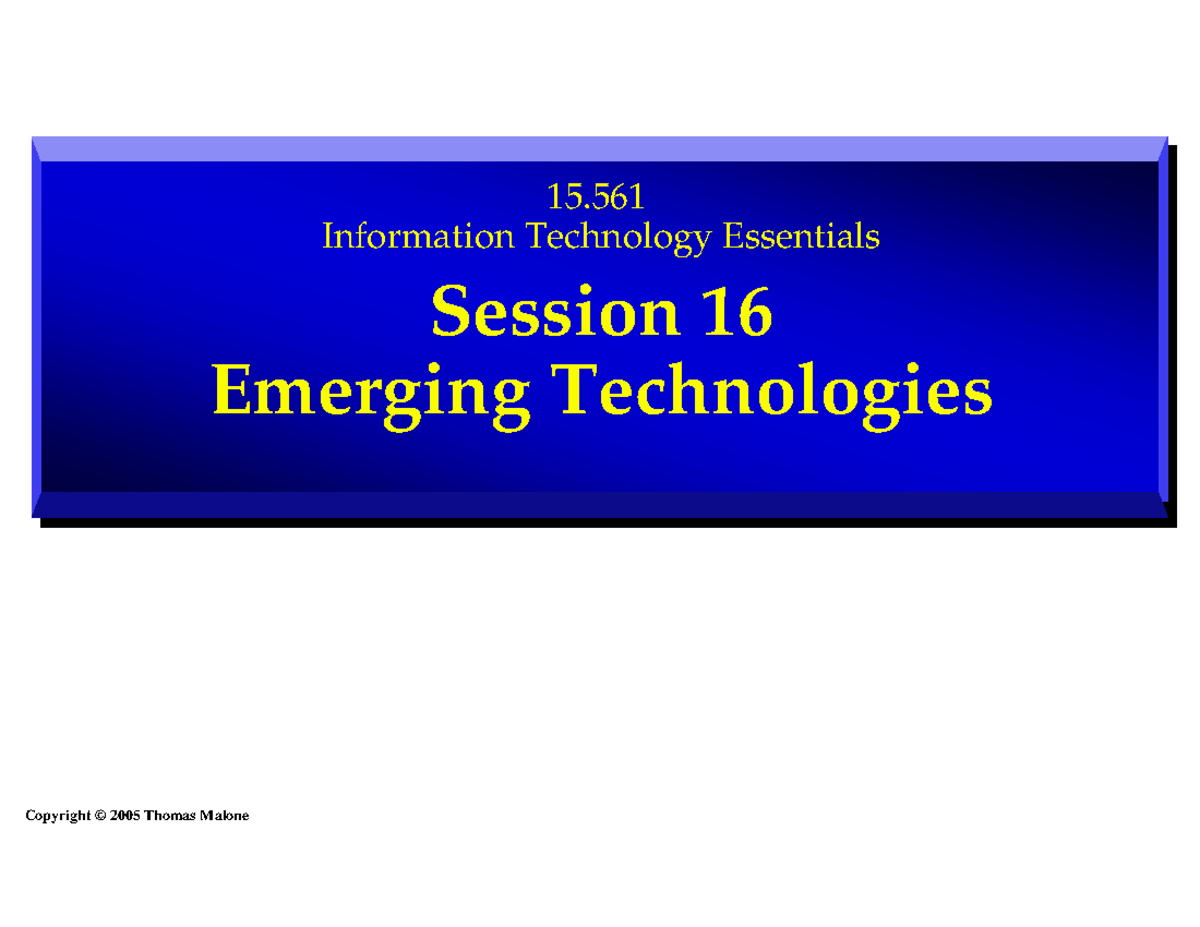 15.561
Information Technology Essentials

Session 16
Emerging Technologies

Copyright © 2005 Thomas Malone